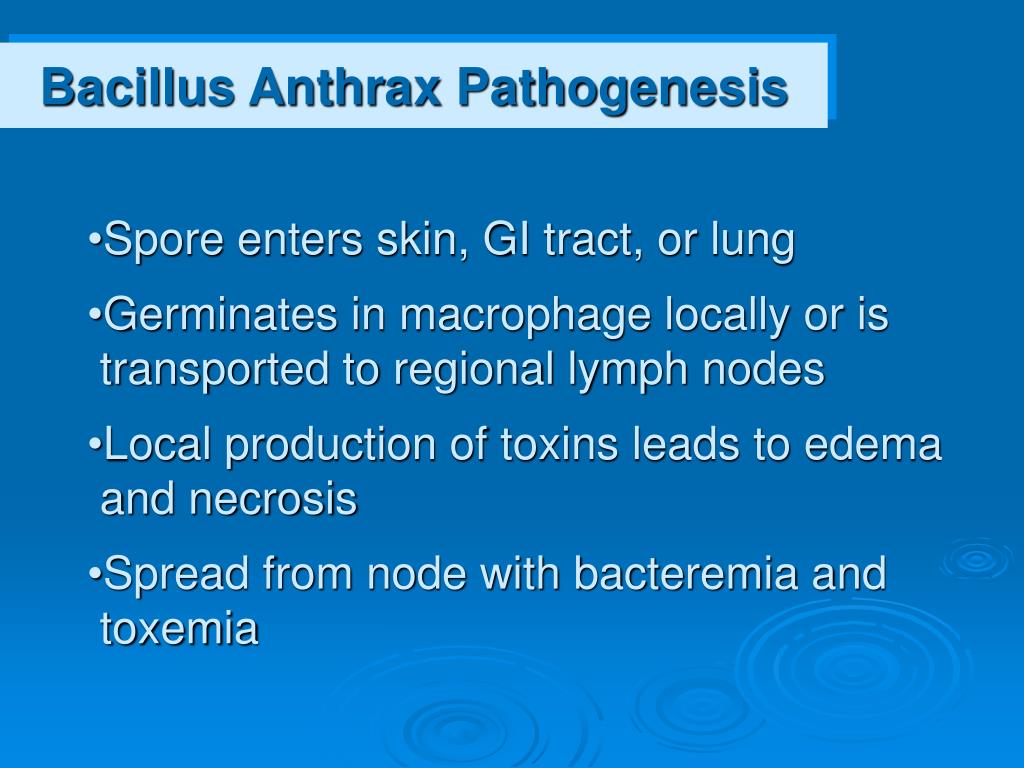 Bacillus Anthrax Pathogenesis

•Spore enters skin, GI tract, or lung

•Germinates in macrophage locally or is transported to regional lymph nodes

•Local production of toxins leads to edema and necrosis

•Spread from node with bacteremia and toxemia